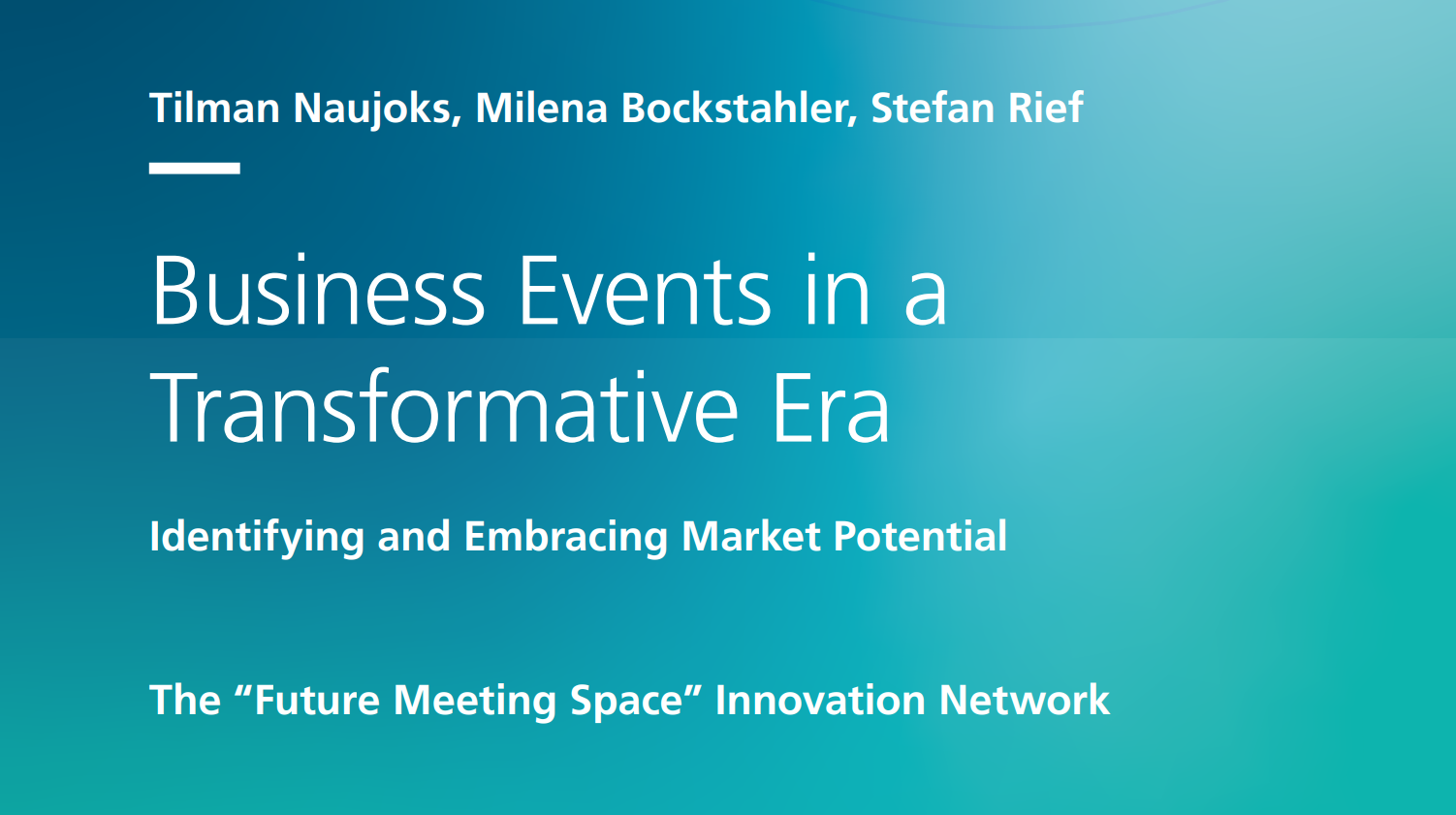 Tilman Naujoks, Milena Bockstahler, Stefan Rief

Business Events in a Transformative Era

Identifying and Embracing Market Potential

The “Future Meeting Space” Innovation Network